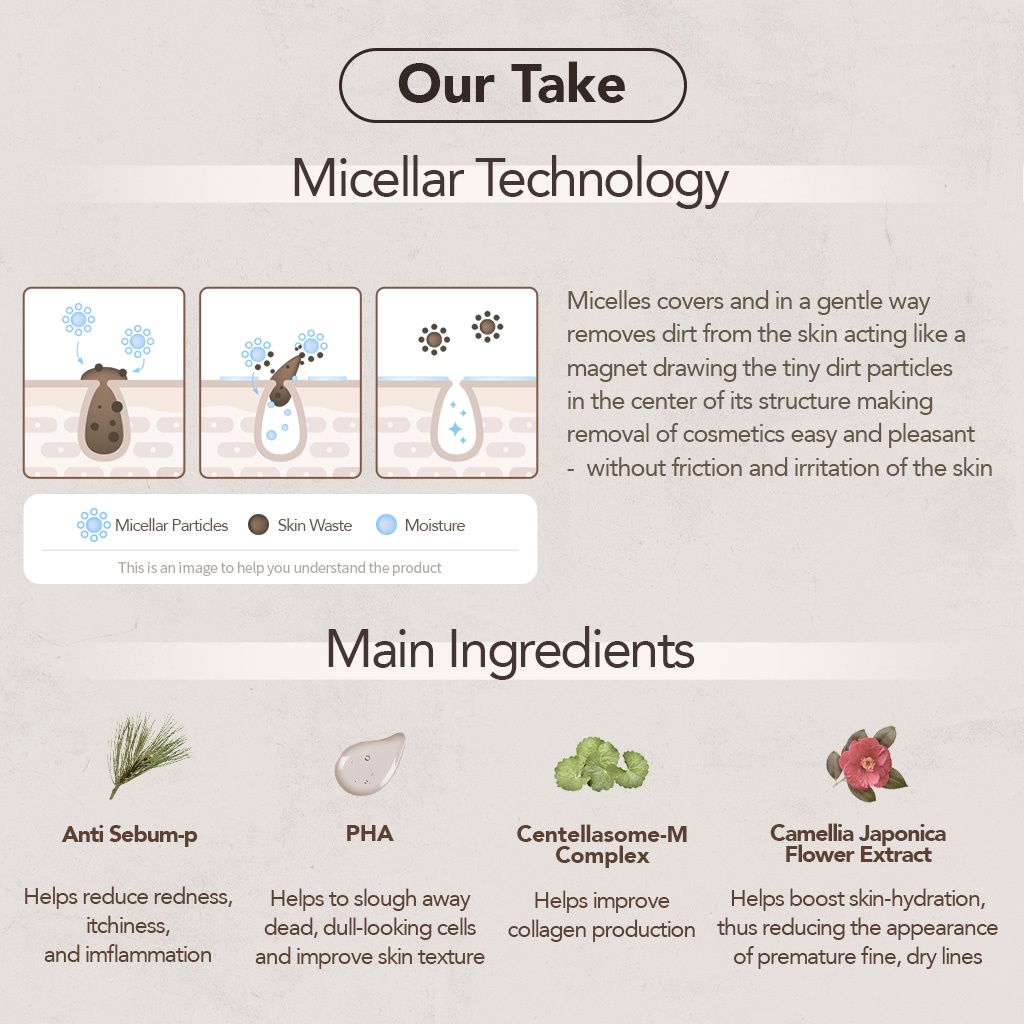 Our Take

Micellar Technology

Micelles covers and in a gentle way removes dirt from the skin acting like a magnet drawing the tiny dirt particles in the center of its structure making removal of cosmetics easy and pleasant - without friction and irritation of the skin

Micellar Particles Skin Waste Moisture

This is an image to help you understand the product

Main Ingredients

Anti Sebum-p

Helps reduce redness, itchiness, and imflammation

PHA

Helps to slough away dead, dull-looking cells and improve skin texture

Centellasome-M Complex

Helps improve collagen production

Camellia Japonica Flower Extract

Helps boost skin-hydration, thus reducing the appearance of premature fine, dry lines